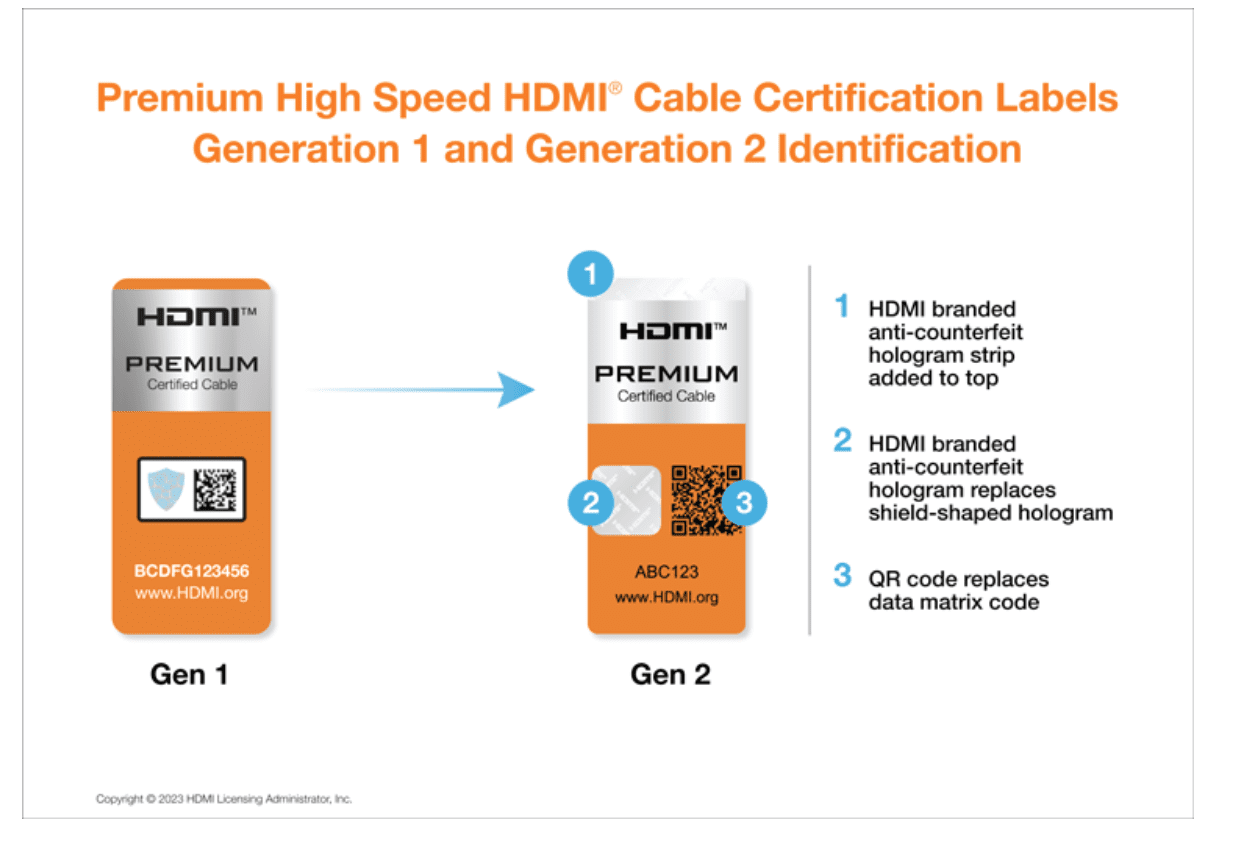 Premium High Speed HDMI® Cable Certification Labels
Generation 1 and Generation 2 Identification

HDMI™
PREMIUM
Certified Cable

BCDFG123456
www.HDMI.org

Gen 1

1

HDMI™
PREMIUM
Certified Cable

2

3

ABC123
www.HDMI.org

Gen 2

1 HDMI branded anti-counterfeit hologram strip added to top

2 HDMI branded anti-counterfeit hologram replaces shield-shaped hologram

3 QR code replaces data matrix code

Copyright © 2023 HDMI Licensing Administrator, Inc.